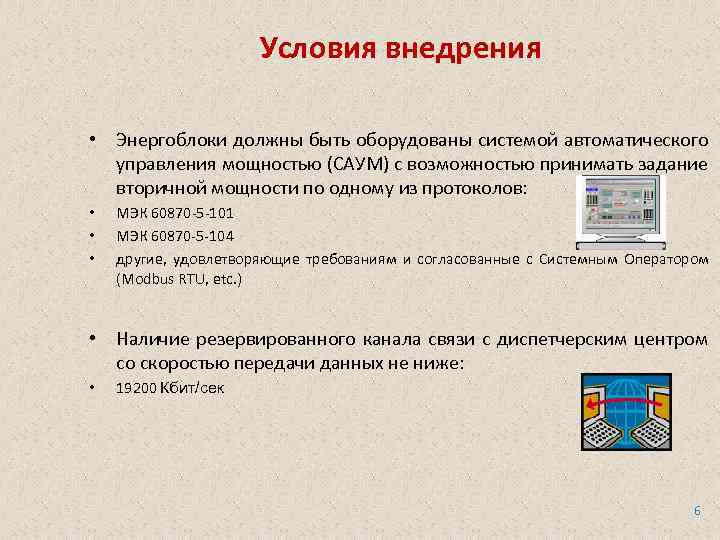 Условия внедрения

• Энергоблоки должны быть оборудованы системой автоматического управления мощностью (САУМ) с возможностью принимать задание вторичной мощности по одному из протоколов:
• МЭК 60870-5-101
• МЭК 60870-5-104
• другие, удовлетворяющие требованиям и согласованные с Системным Оператором (Modbus RTU, etc.)

• Наличие резервированного канала связи с диспетчерским центром со скоростью передачи данных не ниже:
• 19200 Кбит/сек

6